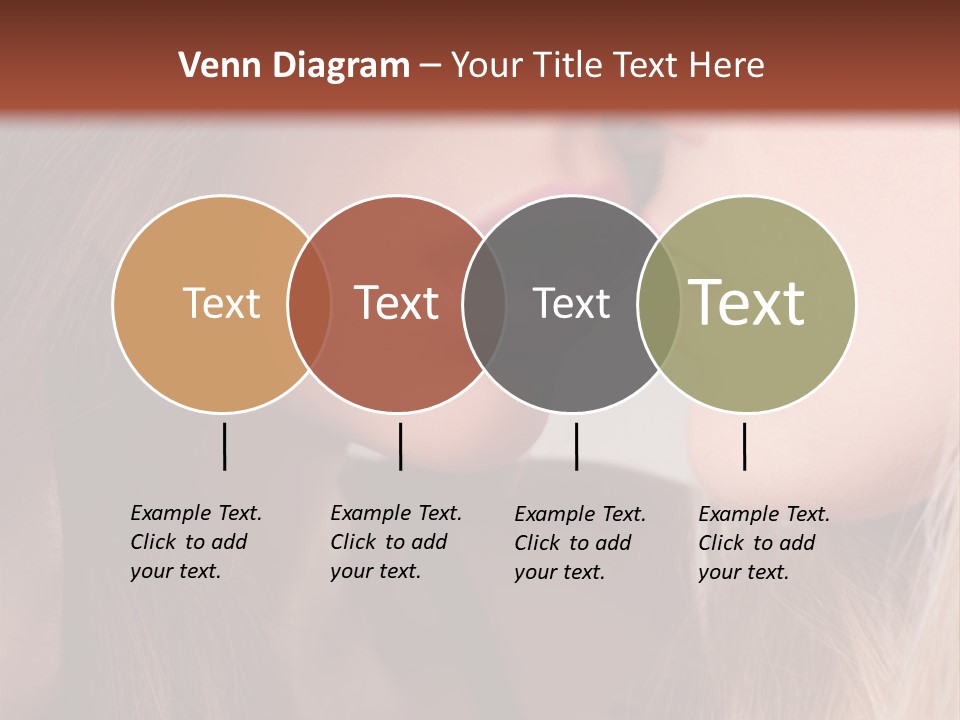 Venn Diagram – Your Title Text Here

Text

Text

Text

Text

Example Text. Click to add your text.

Example Text. Click to add your text.

Example Text. Click to add your text.

Example Text. Click to add your text.